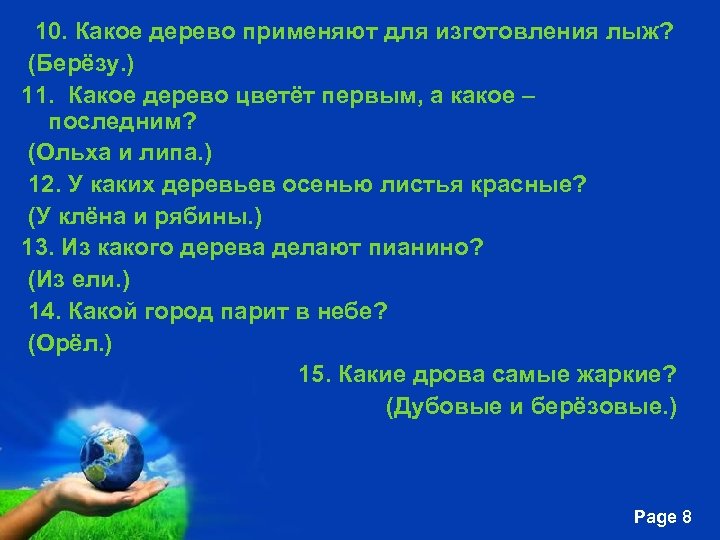 10. Какое дерево применяют для изготовления лыж?
(Берёзу.)
11. Какое дерево цветёт первым, а какое – последним?
(Ольха и липа.)
12. У каких деревьев осенью листья красные?
(У клёна и рябины.)
13. Из какого дерева делают пианино?
(Из ели.)
14. Какой город парит в небе?
(Орёл.)
15. Какие дрова самые жаркие?
(Дубовые и берёзовые.)

Page 8